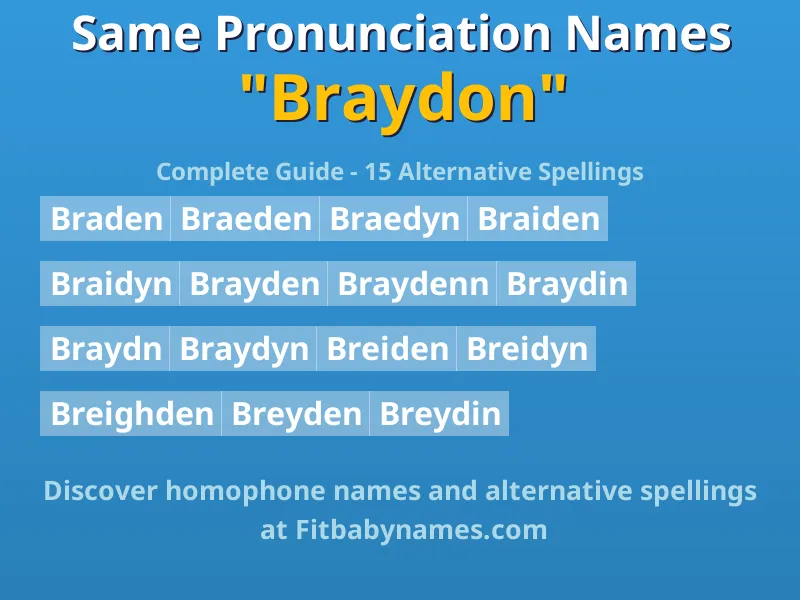 Same Pronunciation Names
"Braydon"

Complete Guide - 15 Alternative Spellings

Braden Braeden Braedyn Braiden

Braidyn Brayden Braydenn Braydin

Braydn Braydyn Breiden Breidyn

Breighden Breyden Breydin

Discover homophone names and alternative spellings at Fitbabynames.com